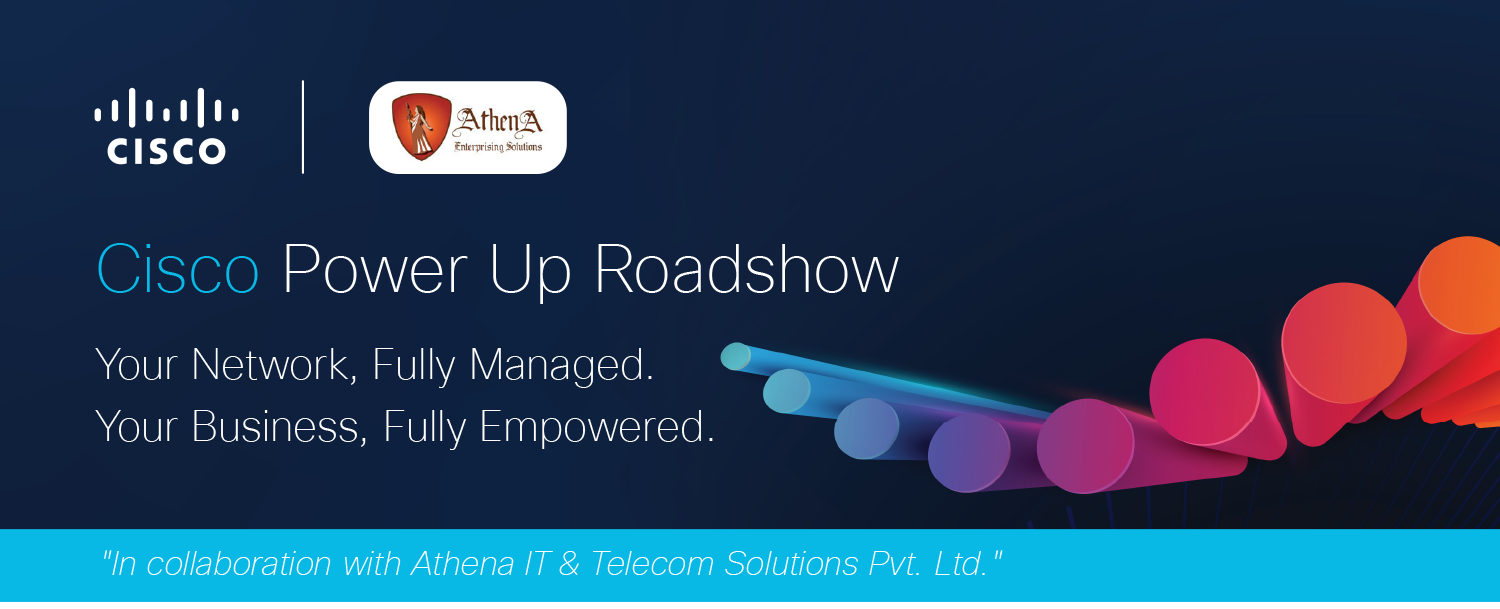 CISCO

AthenA
Enterprising Solutions

Cisco Power Up Roadshow

Your Network, Fully Managed.
Your Business, Fully Empowered.

"In collaboration with Athena IT & Telecom Solutions Pvt. Ltd."